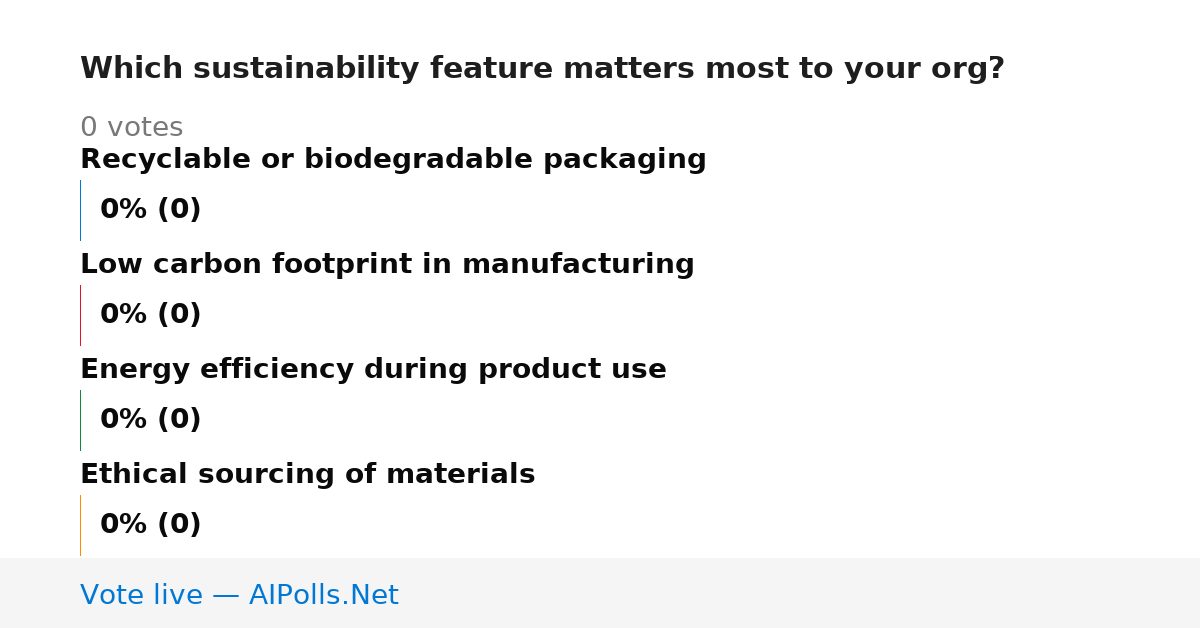 Which sustainability feature matters most to your org?

0 votes

Recyclable or biodegradable packaging

0% (0)

Low carbon footprint in manufacturing

0% (0)

Energy efficiency during product use

0% (0)

Ethical sourcing of materials

0% (0)

Vote live — AIPolls.Net